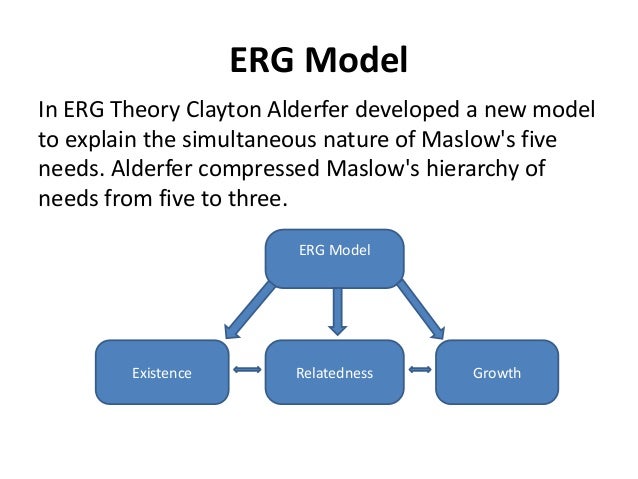 ERG Model

In ERG Theory Clayton Alderfer developed a new model to explain the simultaneous nature of Maslow's five needs. Alderfer compressed Maslow's hierarchy of needs from five to three.

ERG Model

Existence

Relatedness

Growth